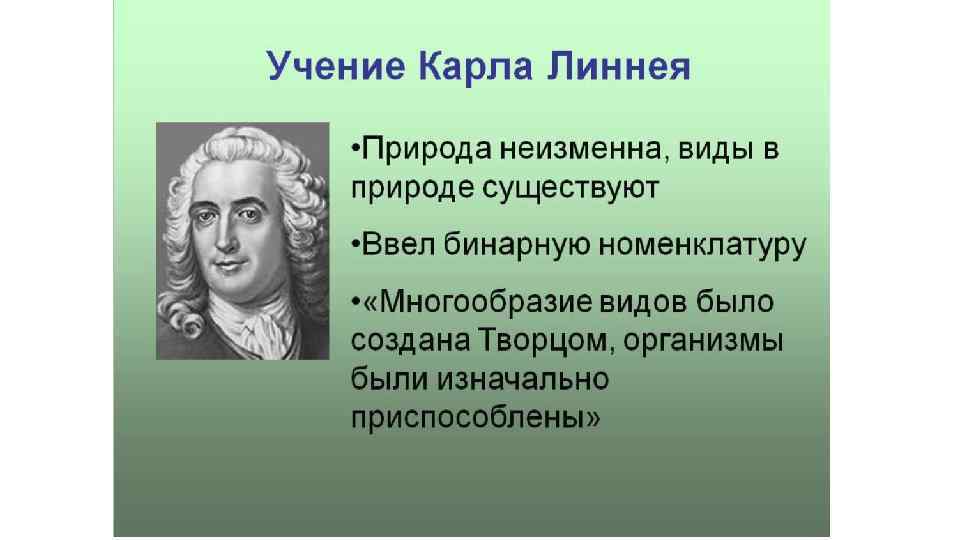 Учение Карла Линнея

•Природа неизменна, виды в природе существуют

•Ввел бинарную номенклатуру

•«Многообразие видов было создана Творцом, организмы были изначально приспособлены»